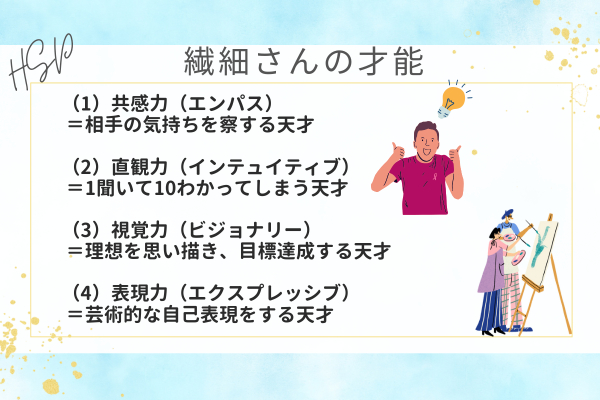 HSP

繊細さんの才能

（1）共感力（エンパス）
＝相手の気持ちを察する天才

（2）直観力（インテュイティブ）
＝1聞いて10わかってしまう天才

（3）視覚力（ビジョナリー）
＝理想を思い描き、目標達成する天才

（4）表現力（エクスプレッシブ）
＝芸術的な自己表現をする天才